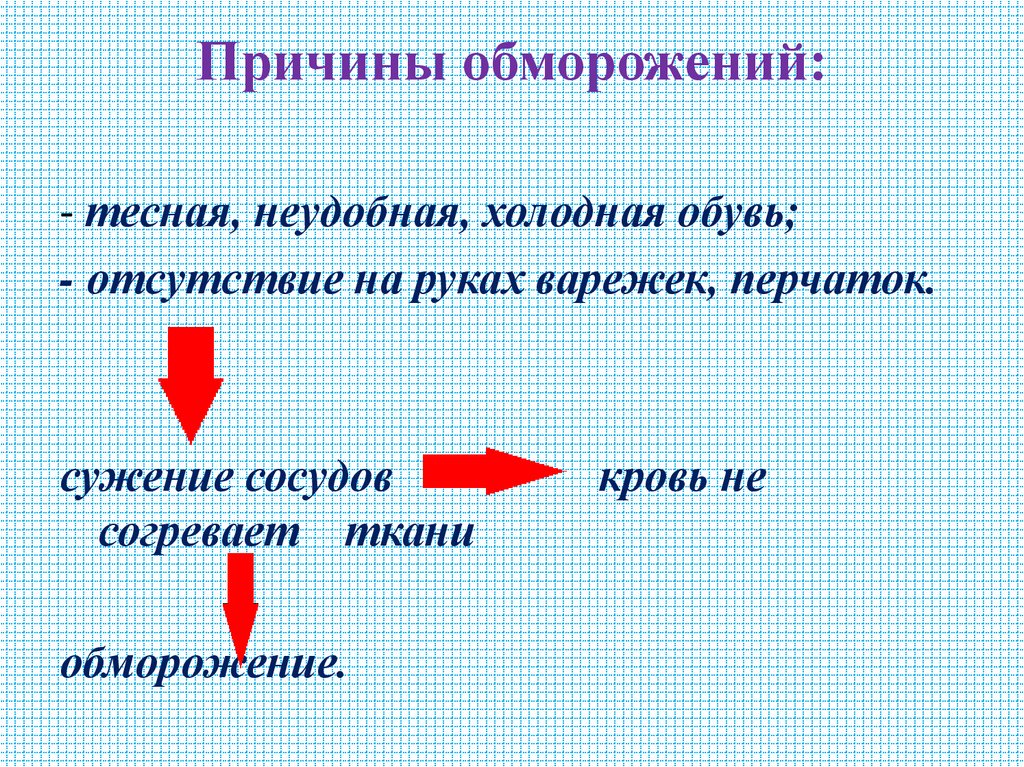 Причины обморожений:

- тесная, неудобная, холодная обувь;
- отсутствие на руках варежек, перчаток.

сужение сосудов кровь не согревает ткани

обморожение.